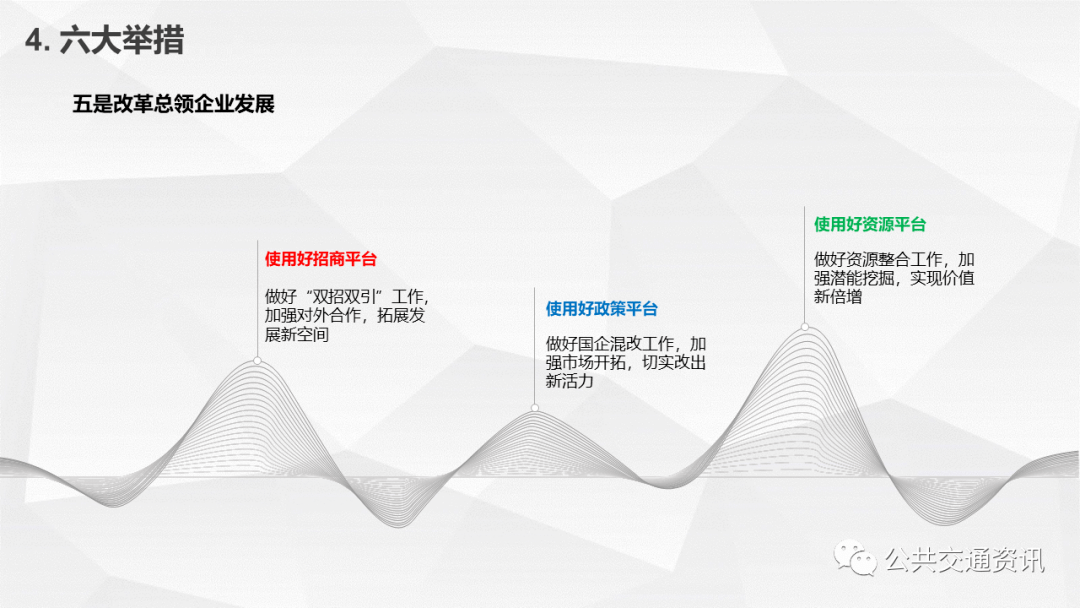 4. 六大举措

五是改革总领企业发展

使用好招商平台

做好“双招双引”工作，加强对外合作，拓展发展新空间

使用好政策平台

做好国企混改工作，加强市场开拓，切实改出新活力

使用好资源平台

做好资源整合工作，加强潜能挖掘，实现价值新倍增

公共交通资讯